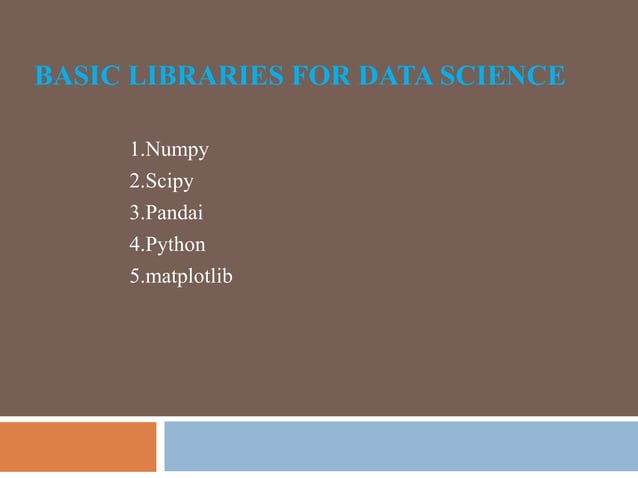 BASIC LIBRARIES FOR DATA SCIENCE

1.Numpy
2.Scipy
3.Pandai
4.Python
5.matplotlib